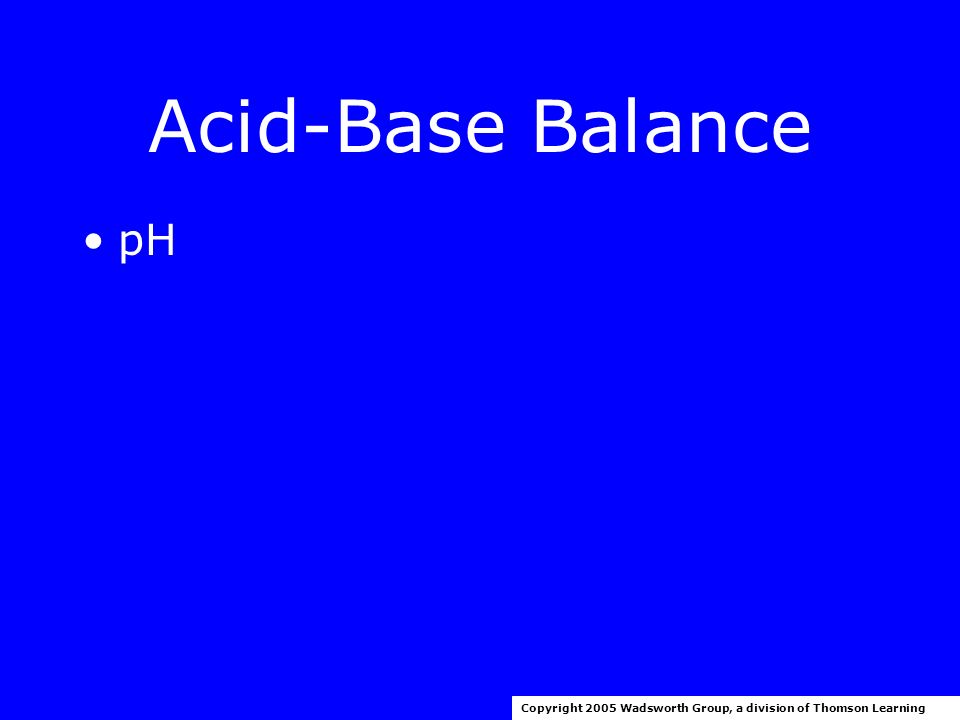 Acid-Base Balance

• pH

Copyright 2005 Wadsworth Group, a division of Thomson Learning